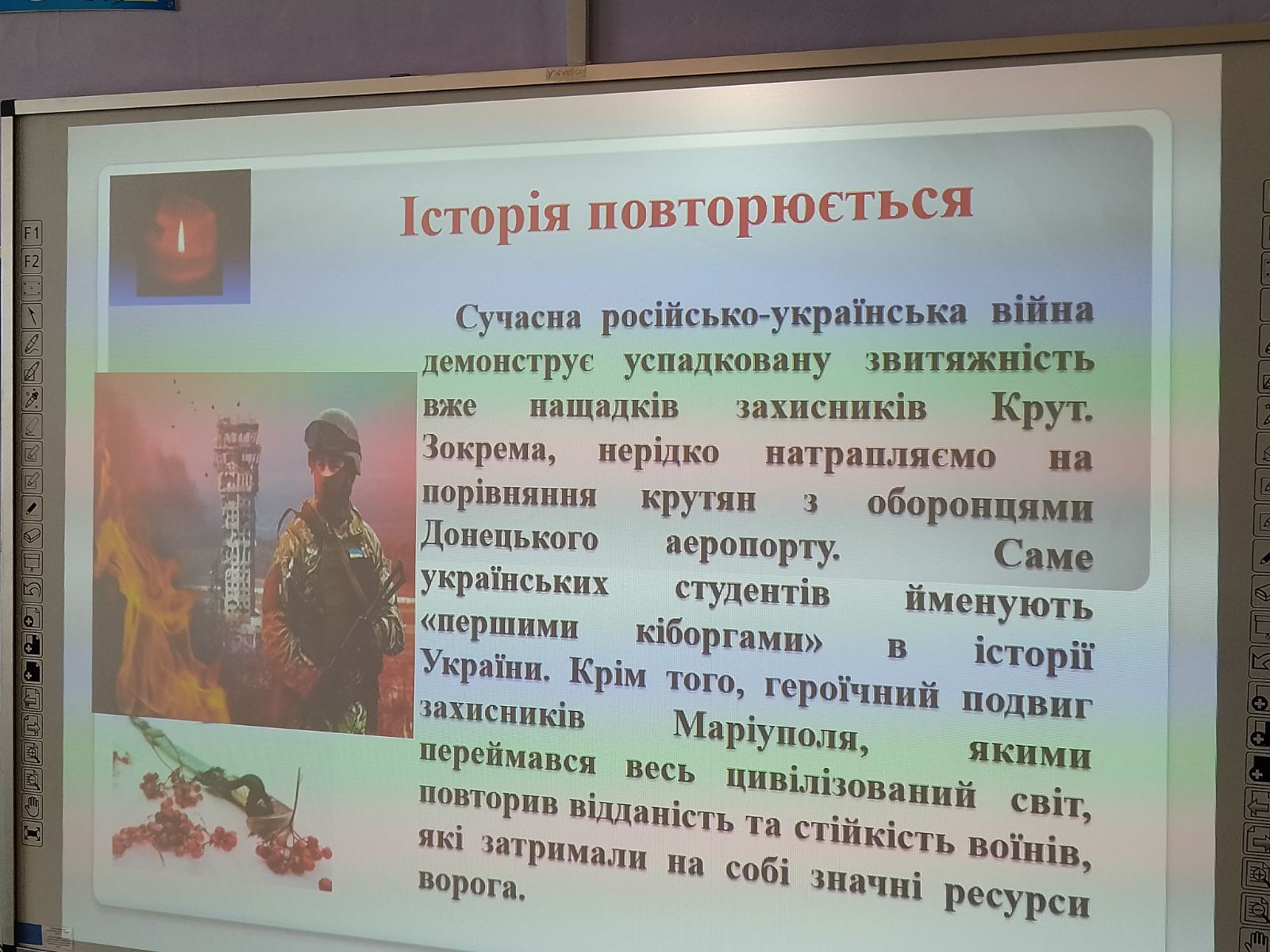 F1
F2

Історія повторюється

Сучасна російсько-українська війна демонструє успадковану звитяжність вже нащадків захисників Крут. Зокрема, нерідко натрапляємо на порівняння крутян з оборонцями Донецького аеропорту. Саме українських студентів йменують «першими кіборгами» в історії України. Крім того, героїчний подвиг захисників Маріуполя, якими переймався весь цивілізований світ, повторив відданість та стійкість воїнів, які затримали на собі значні ресурси ворога.